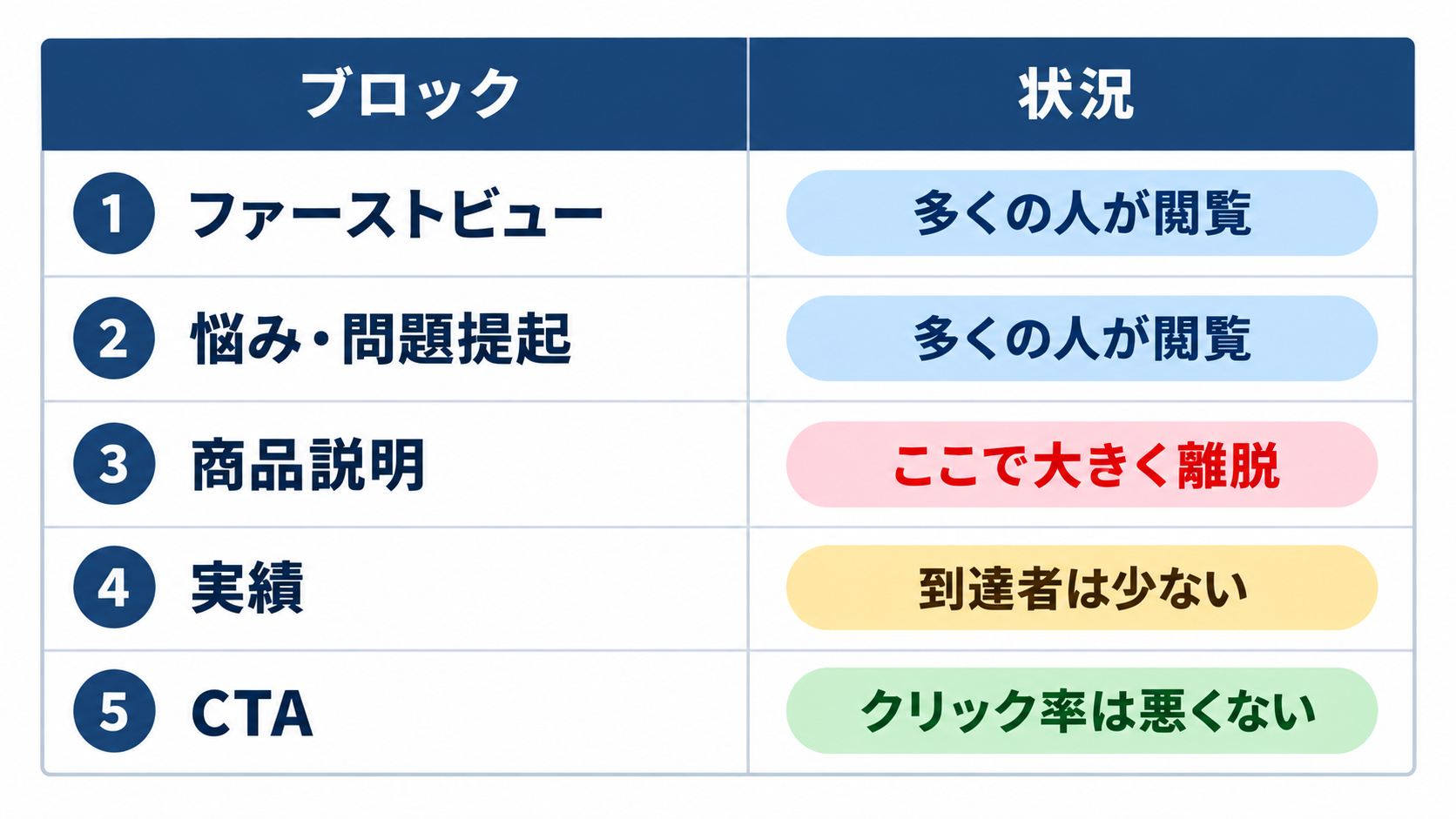 | ブロック | 状況 |
|---|---|
| 1 ファーストビュー | 多くの人が閲覧 |
| 2 悩み・問題提起 | 多くの人が閲覧 |
| 3 商品説明 | ここで大きく離脱 |
| 4 実績 | 到達者は少ない |
| 5 CTA | クリック率は悪くない |